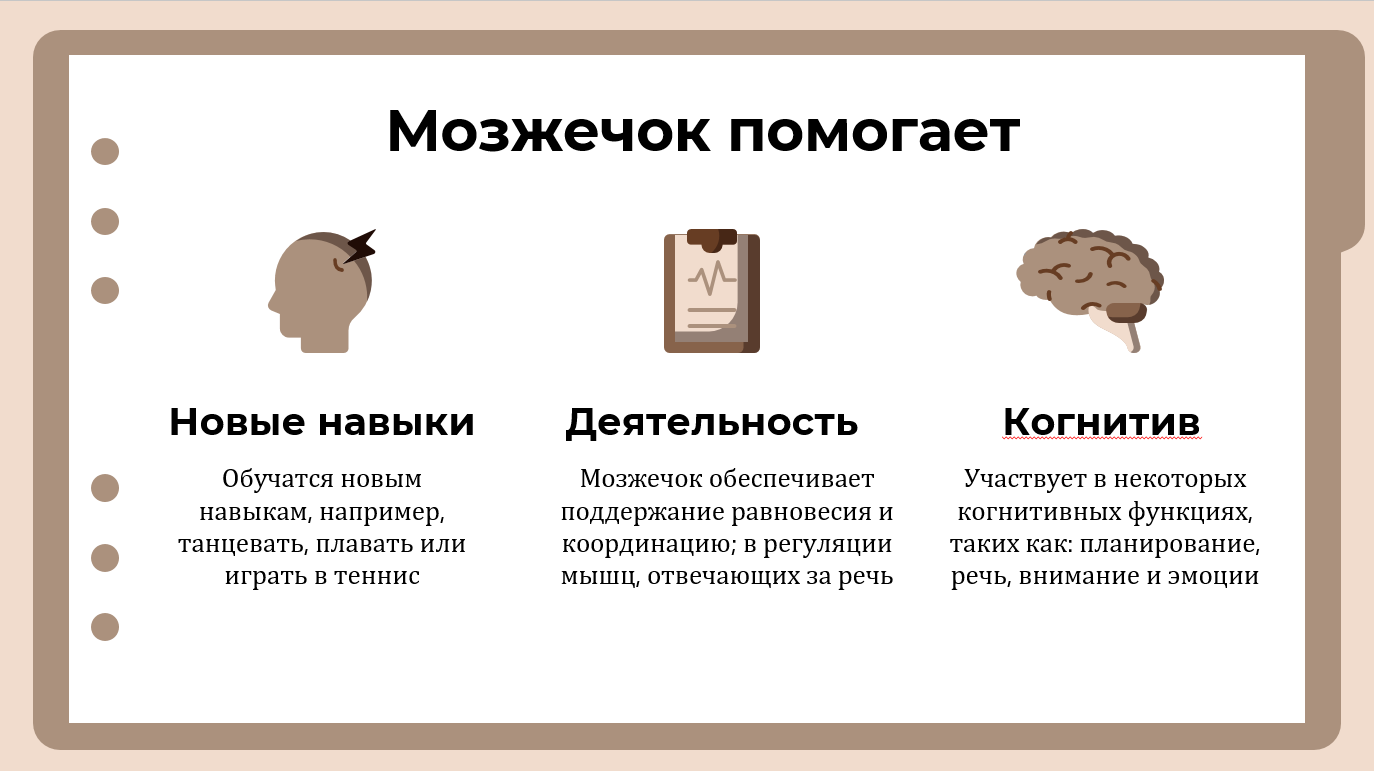 Мозжечок помогает

Новые навыки

Обучатся новым навыкам, например, танцевать, плавать или играть в теннис

Деятельность

Мозжечок обеспечивает поддержание равновесия и координацию; в регуляции мышц, отвечающих за речь

Когнитив

Участвует в некоторых когнитивных функциях, таких как: планирование, речь, внимание и эмоции